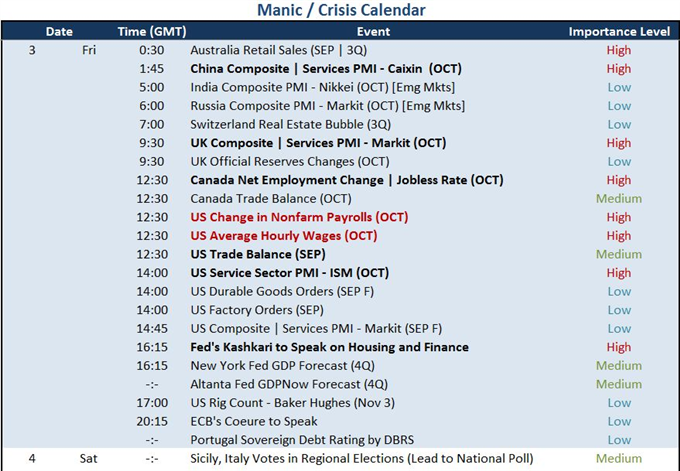 Manic / Crisis Calendar

| Date | | Time (GMT) | Event | Importance Level |
|---|---|---|---|---|
| 3 | Fri | 0:30 | Australia Retail Sales (SEP \| 3Q) | High |
| | | 1:45 | China Composite \| Services PMI - Caixin (OCT) | High |
| | | 5:00 | India Composite PMI - Nikkei (OCT) [Emg Mkts] | Low |
| | | 6:00 | Russia Composite PMI - Markit (OCT) [Emg Mkts] | Low |
| | | 7:00 | Switzerland Real Estate Bubble (3Q) | Low |
| | | 9:30 | UK Composite \| Services PMI - Markit (OCT) | High |
| | | 9:30 | UK Official Reserves Changes (OCT) | Low |
| | | 12:30 | Canada Net Employment Change \| Jobless Rate (OCT) | High |
| | | 12:30 | Canada Trade Balance (OCT) | Medium |
| | | 12:30 | US Change in Nonfarm Payrolls (OCT) | High |
| | | 12:30 | US Average Hourly Wages (OCT) | High |
| | | 12:30 | US Trade Balance (SEP) | Medium |
| | | 14:00 | US Service Sector PMI - ISM (OCT) | High |
| | | 14:00 | US Durable Goods Orders (SEP F) | Low |
| | | 14:00 | US Factory Orders (SEP) | Low |
| | | 14:45 | US Composite \| Services PMI - Markit (SEP F) | Low |
| | | 16:15 | Fed's Kashkari to Speak on Housing and Finance | High |
| | | 16:15 | New York Fed GDP Forecast (4Q) | Medium |
| | | -:- | Altanta Fed GDPNow Forecast (4Q) | Medium |
| | | 17:00 | US Rig Count - Baker Hughes (Nov 3) | Low |
| | | 20:15 | ECB's Coeure to Speak | Low |
| | | -:- | Portugal Sovereign Debt Rating by DBRS | Low |
| 4 | Sat | -:- | Sicily, Italy Votes in Regional Elections (Lead to National Poll) | Medium |